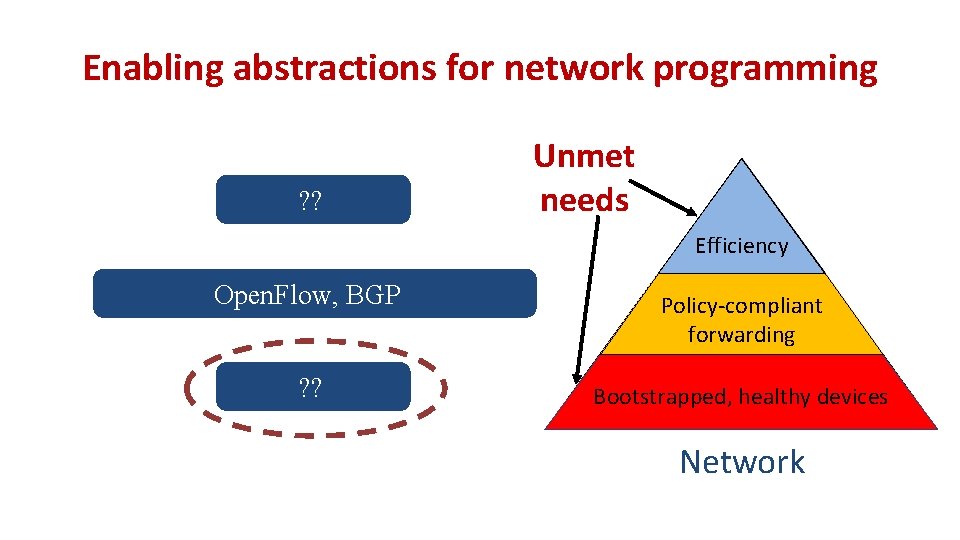 Enabling abstractions for network programming

??

OpenFlow, BGP

??

Unmet needs

Efficiency

Policy-compliant forwarding

Bootstrapped, healthy devices

Network